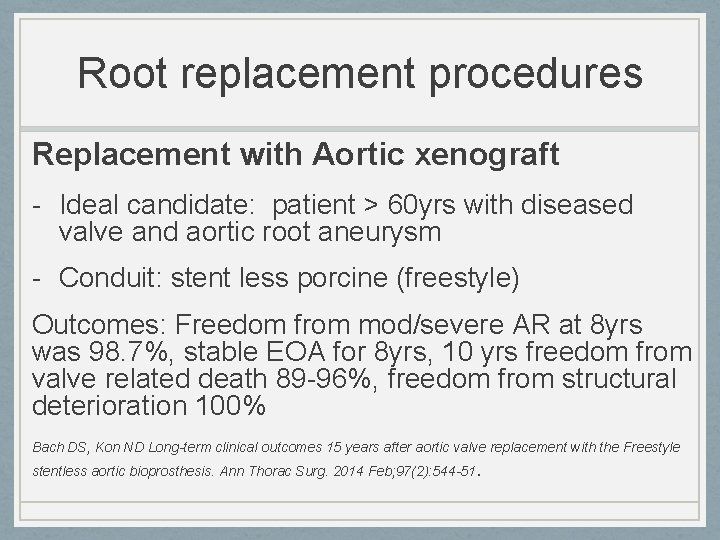 Root replacement procedures

Replacement with Aortic xenograft

- Ideal candidate: patient > 60yrs with diseased valve and aortic root aneurysm

- Conduit: stent less porcine (freestyle)

Outcomes: Freedom from mod/severe AR at 8yrs was 98.7%, stable EOA for 8yrs, 10 yrs freedom from valve related death 89-96%, freedom from structural deterioration 100%

Bach DS, Kon ND Long-term clinical outcomes 15 years after aortic valve replacement with the Freestyle stentless aortic bioprosthesis. Ann Thorac Surg. 2014 Feb;97(2):544-51.